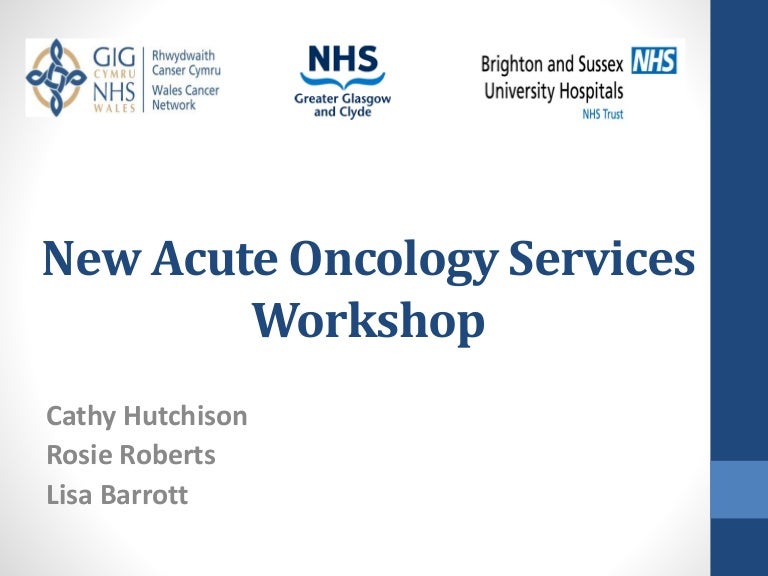 GIG CYMRU NHS WALES
Rhwydwaith Canser Cymru
Wales Cancer Network

NHS
Greater Glasgow and Clyde

Brighton and Sussex University Hospitals NHS
NHS Trust

New Acute Oncology Services Workshop

Cathy Hutchison
Rosie Roberts
Lisa Barrott